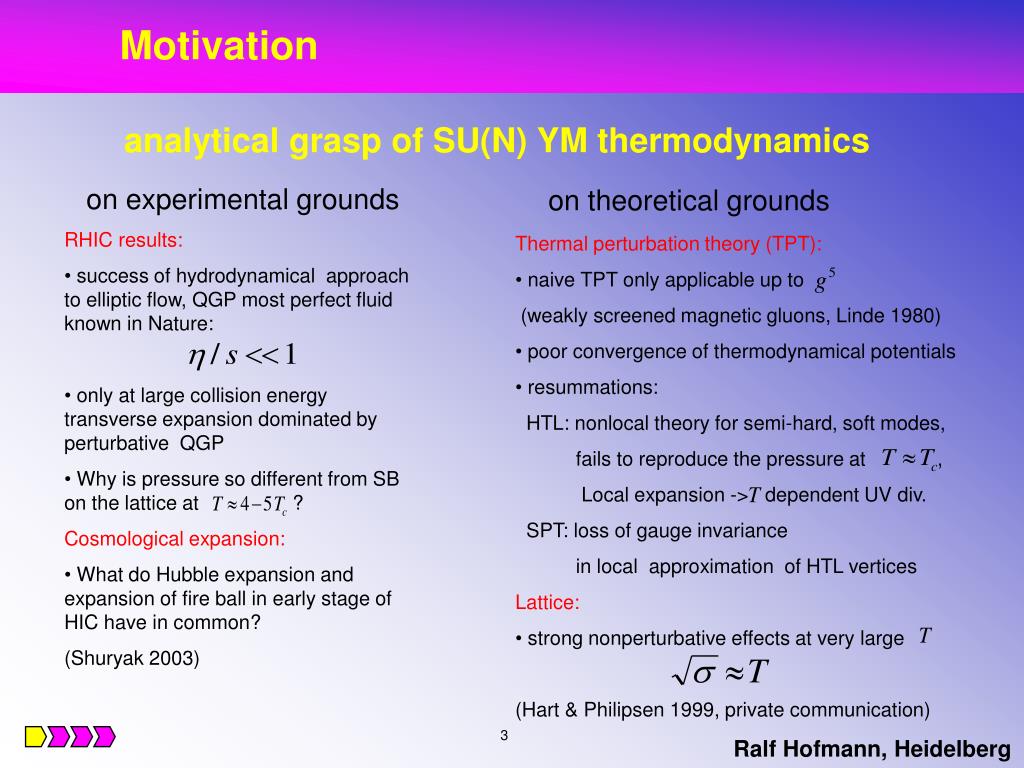 Motivation

analytical grasp of SU(N) YM thermodynamics

on experimental grounds

RHIC results:

• success of hydrodynamical approach to elliptic flow, QGP most perfect fluid known in Nature:

$\eta / s << 1$

• only at large collision energy transverse expansion dominated by perturbative QGP

• Why is pressure so different from SB on the lattice at $T \approx 4-5T_c$ ?

Cosmological expansion:

• What do Hubble expansion and expansion of fire ball in early stage of HIC have in common?

(Shuryak 2003)

on theoretical grounds

Thermal perturbation theory (TPT):

• naive TPT only applicable up to $g^5$

(weakly screened magnetic gluons, Linde 1980)

• poor convergence of thermodynamical potentials

• resummations:

HTL: nonlocal theory for semi-hard, soft modes,

fails to reproduce the pressure at $T \approx T_c$,

Local expansion ->$T$ dependent UV div.

SPT: loss of gauge invariance

in local approximation of HTL vertices

Lattice:

• strong nonperturbative effects at very large $T$

$\sqrt{\sigma} \approx T$

(Hart & Philipsen 1999, private communication)

3

Ralf Hofmann, Heidelberg